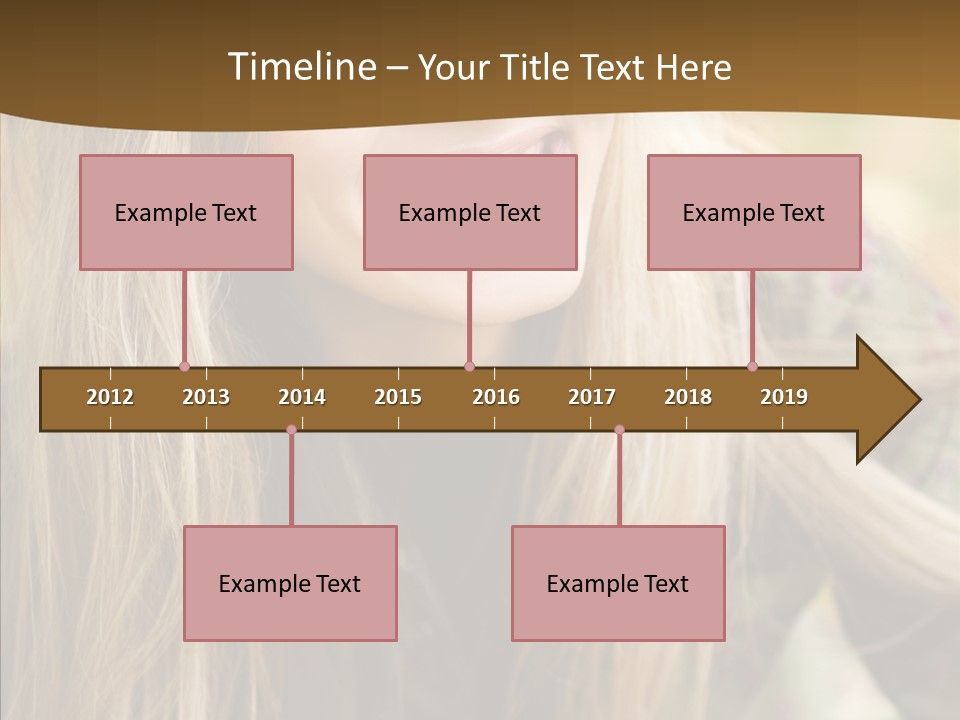 Timeline – Your Title Text Here

Example Text

Example Text

Example Text

2012 2013 2014 2015 2016 2017 2018 2019

Example Text

Example Text